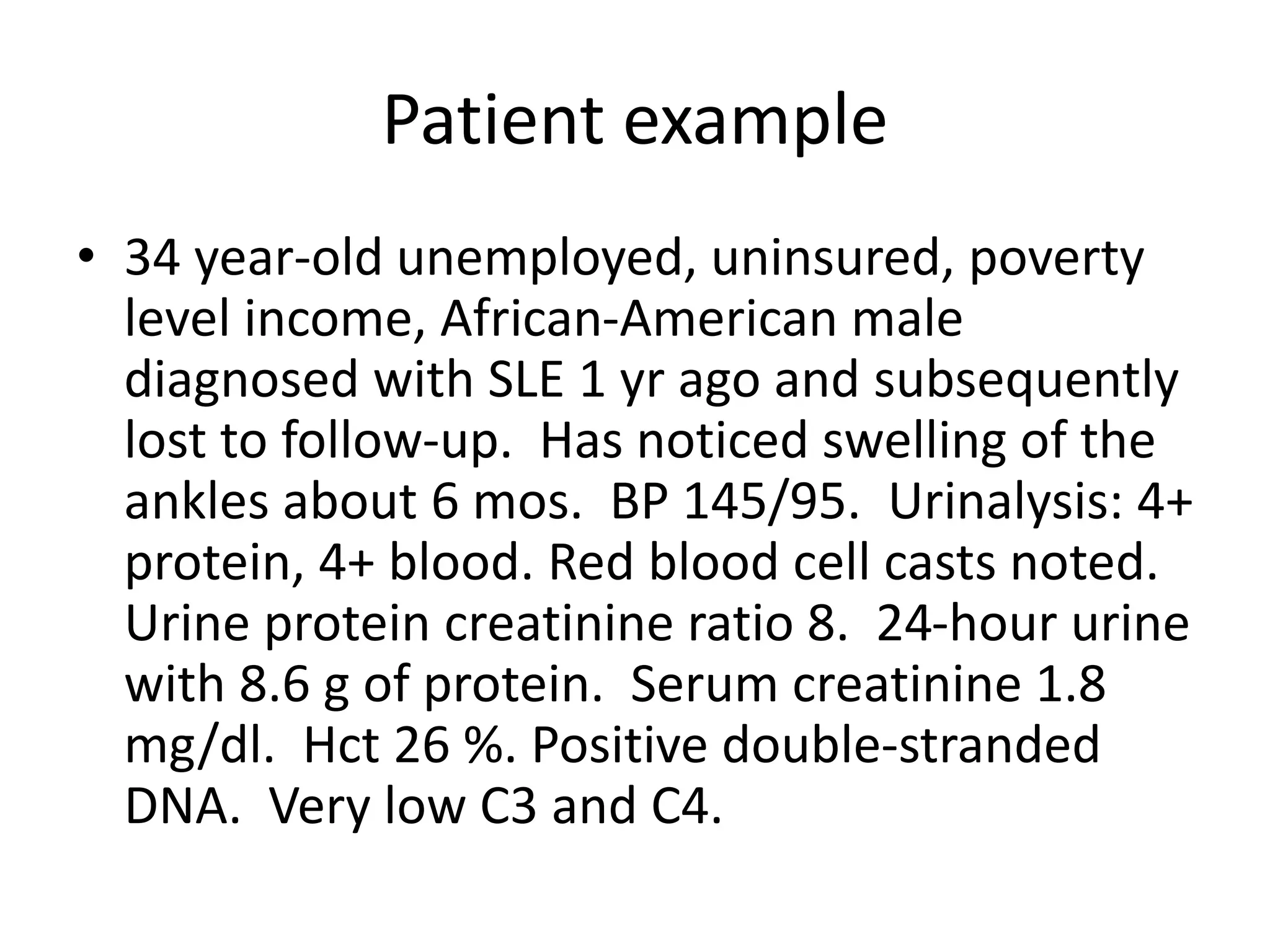 Patient example

• 34 year-old unemployed, uninsured, poverty level income, African-American male diagnosed with SLE 1 yr ago and subsequently lost to follow-up.  Has noticed swelling of the ankles about 6 mos.  BP 145/95.  Urinalysis: 4+ protein, 4+ blood. Red blood cell casts noted. Urine protein creatinine ratio 8.  24-hour urine with 8.6 g of protein.  Serum creatinine 1.8 mg/dl.  Hct 26 %. Positive double-stranded DNA.  Very low C3 and C4.